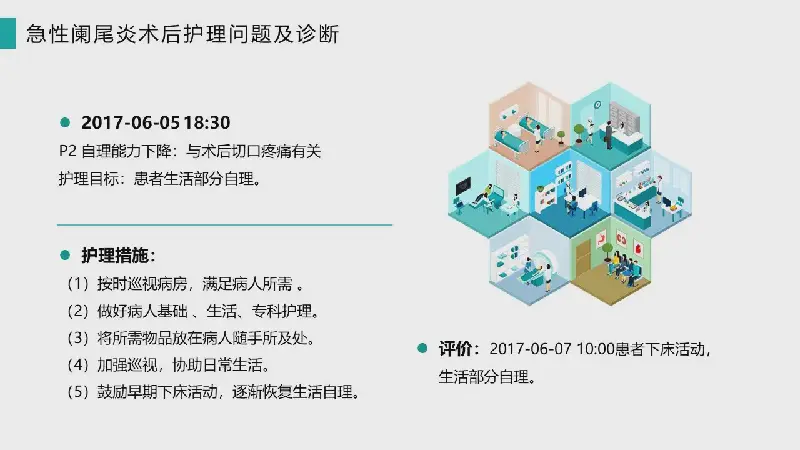 急性阑尾炎术后护理问题及诊断

2017-06-05 18:30
P2 自理能力下降：与术后切口疼痛有关
护理目标：患者生活部分自理。

护理措施：
（1）按时巡视病房，满足病人所需 。
（2）做好病人基础 、生活、专科护理。
（3）将所需物品放在病人随手所及处。
（4）加强巡视，协助日常生活。
（5）鼓励早期下床活动，逐渐恢复生活自理。

评价：2017-06-07 10:00患者下床活动，生活部分自理。